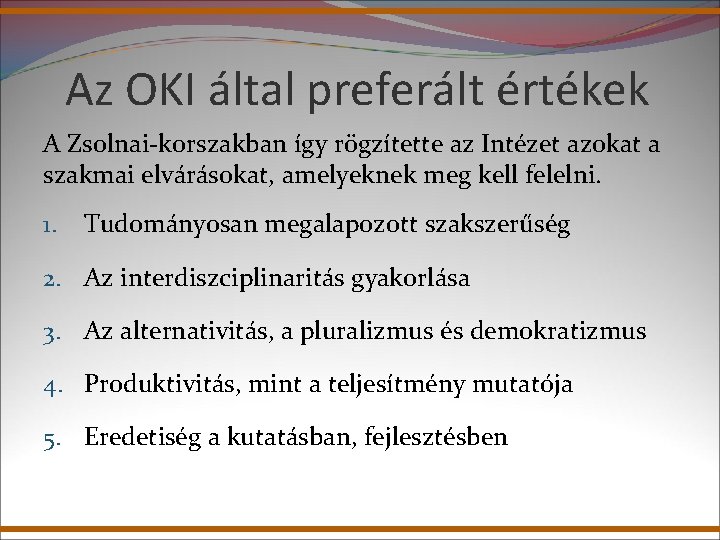 Az OKI által preferált értékek

A Zsolnai-korszakban így rögzítette az Intézet azokat a szakmai elvárásokat, amelyeknek meg kell felelni.

1. Tudományosan megalapozott szakszerűség
2. Az interdiszciplinaritás gyakorlása
3. Az alternativitás, a pluralizmus és demokratizmus
4. Produktivitás, mint a teljesítmény mutatója
5. Eredetiség a kutatásban, fejlesztésben